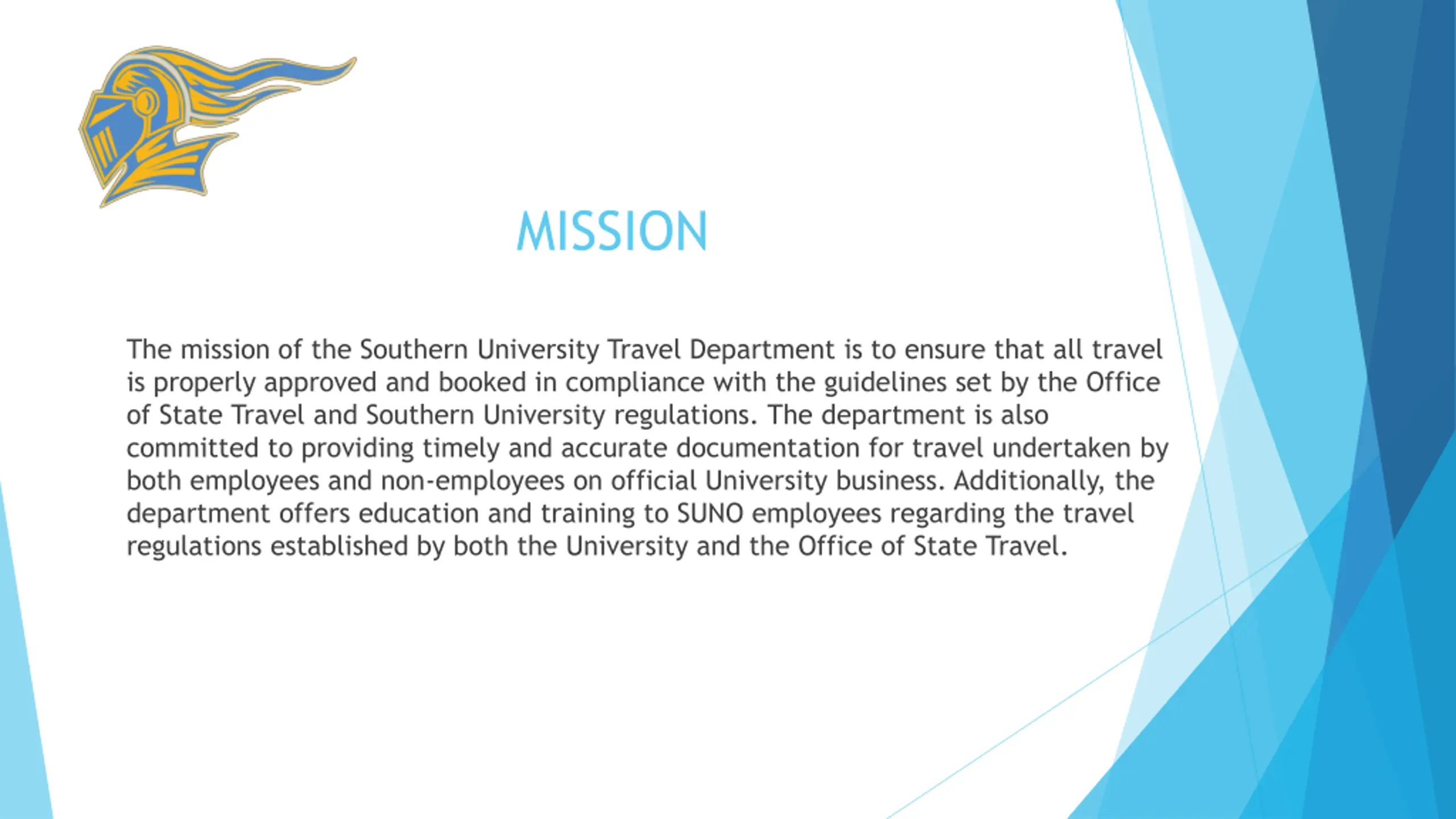 MISSION

The mission of the Southern University Travel Department is to ensure that all travel is properly approved and booked in compliance with the guidelines set by the Office of State Travel and Southern University regulations. The department is also committed to providing timely and accurate documentation for travel undertaken by both employees and non-employees on official University business. Additionally, the department offers education and training to SUNO employees regarding the travel regulations established by both the University and the Office of State Travel.